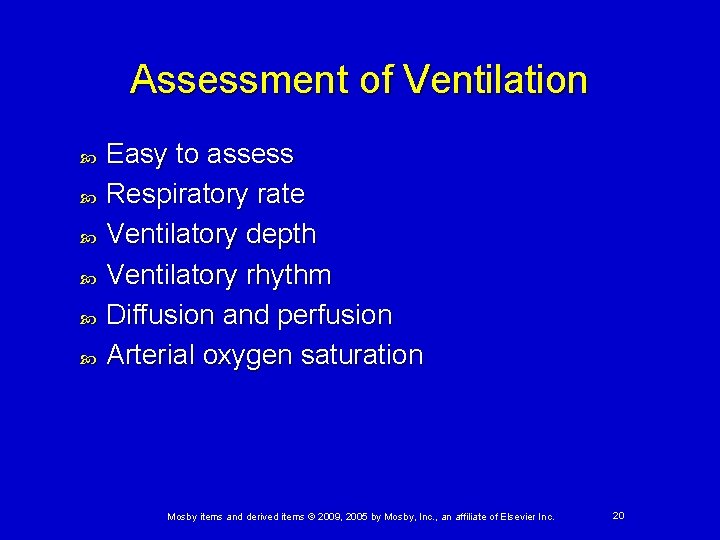 Assessment of Ventilation

Easy to assess
Respiratory rate
Ventilatory depth
Ventilatory rhythm
Diffusion and perfusion
Arterial oxygen saturation

Mosby items and derived items © 2009, 2005 by Mosby, Inc., an affiliate of Elsevier Inc.

20